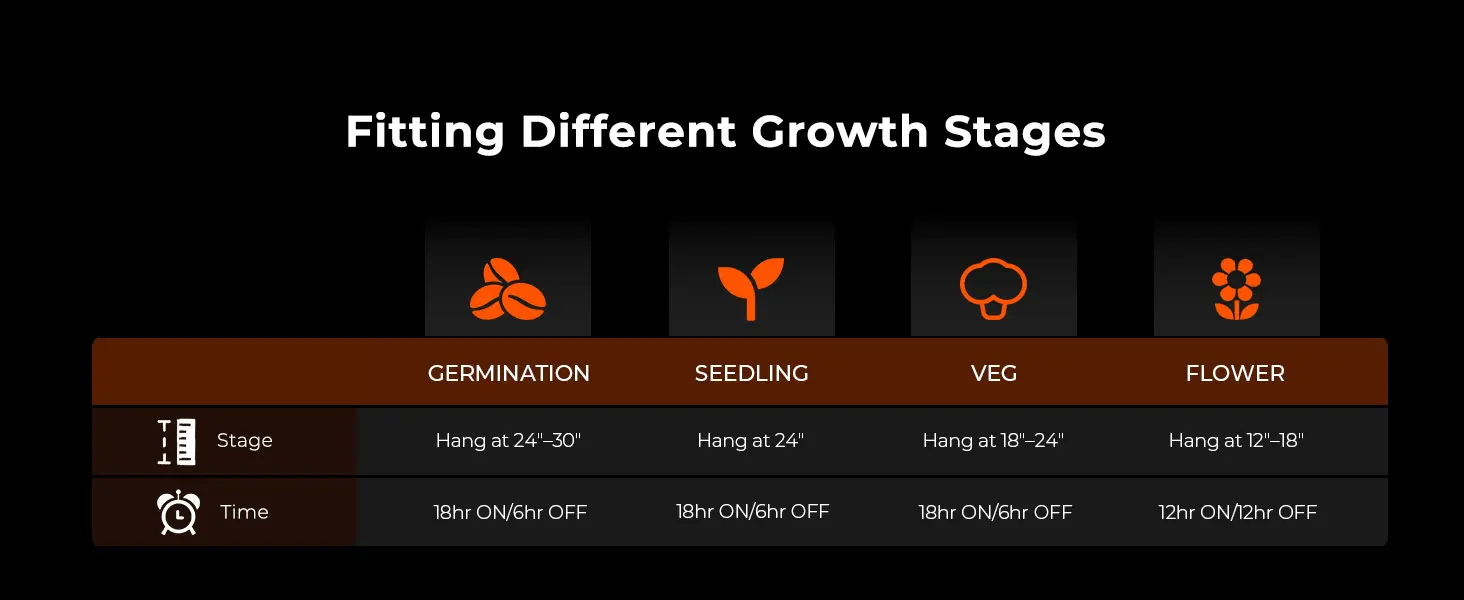 Fitting Different Growth Stages

| | GERMINATION | SEEDLING | VEG | FLOWER |
|---|---|---|---|---|
| Stage | Hang at 24"–30" | Hang at 24" | Hang at 18"–24" | Hang at 12"–18" |
| Time | 18hr ON/6hr OFF | 18hr ON/6hr OFF | 18hr ON/6hr OFF | 12hr ON/12hr OFF |